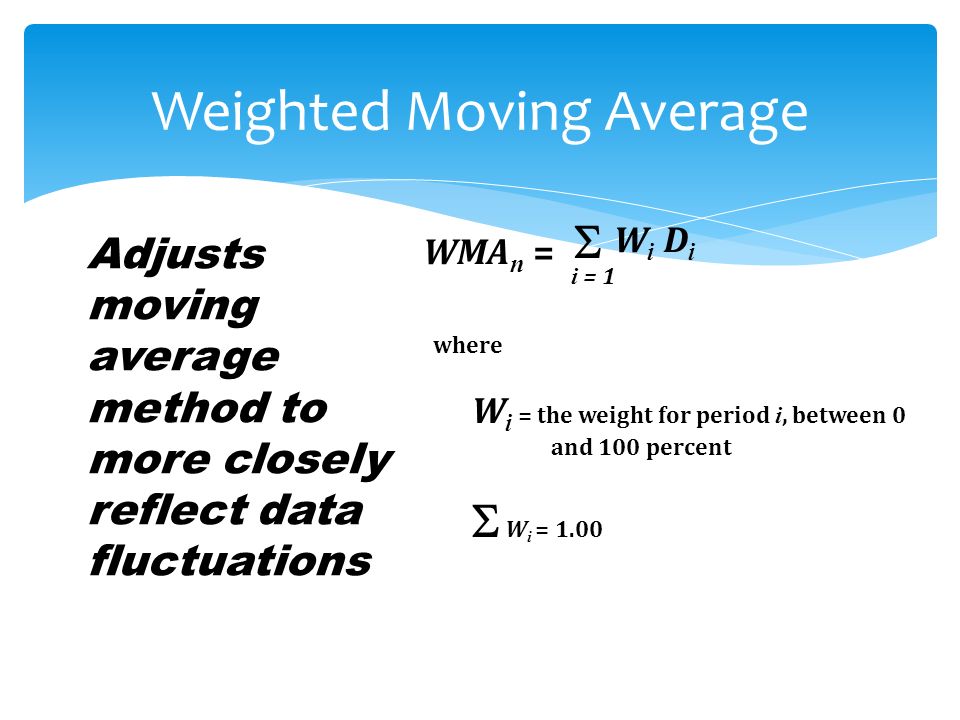 Weighted Moving Average

Adjusts moving average method to more closely reflect data fluctuations

$WMA_n = \sum_{i=1} W_i D_i$

where

$W_i$ = the weight for period $i$, between 0 and 100 percent

$\sum W_i = 1.00$